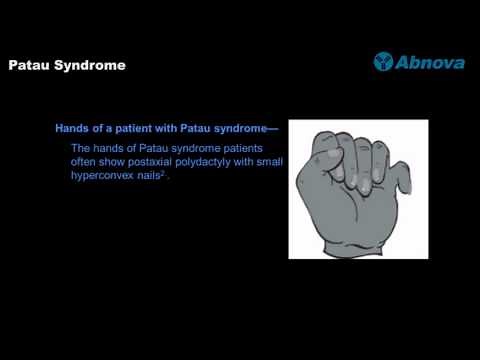 Patau Syndrome

Abnova

Hands of a patient with Patau syndrome—

The hands of Patau syndrome patients often show postaxial polydactyly with small hyperconvex nails$^2$.